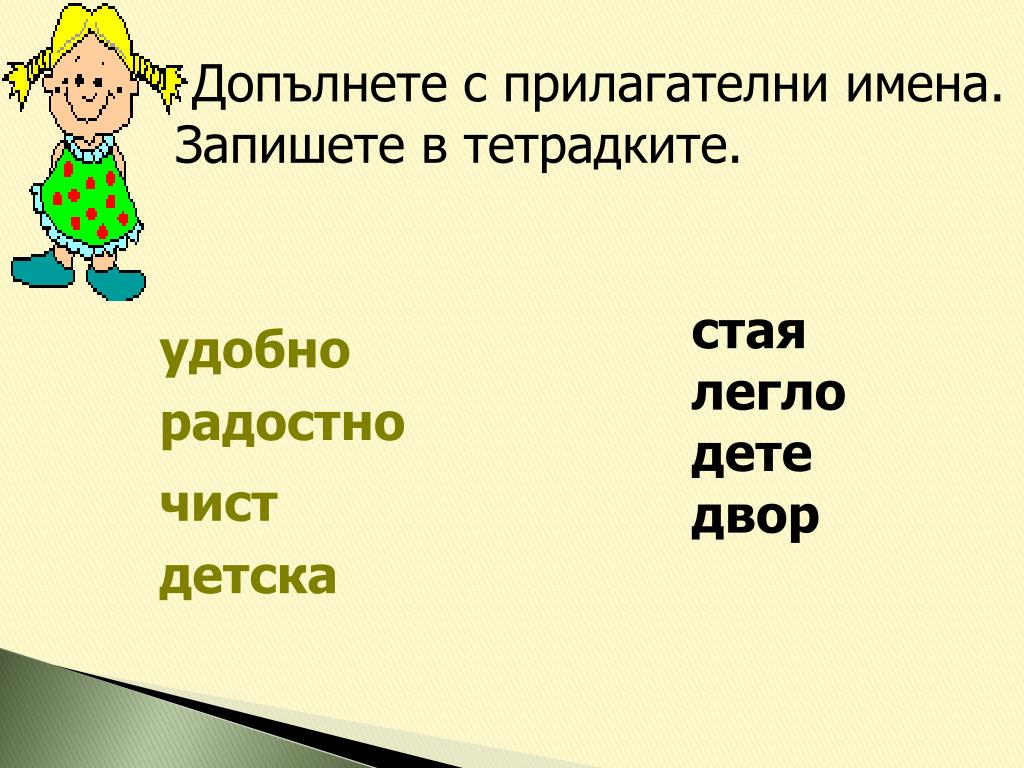 Допълнете с прилагателни имена. Запишете в тетрадките.

удобно
радостно
чист
детска

стая
легло
дете
двор